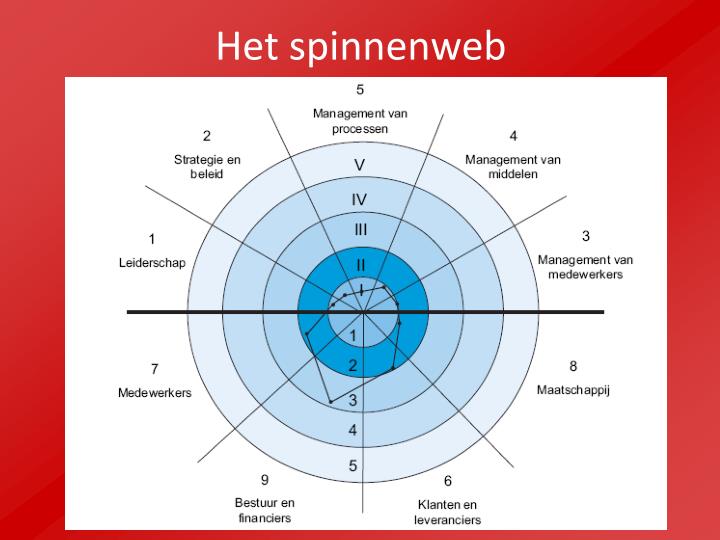 Het spinnenweb

5
Management van processen

2
Strategie en beleid

4
Management van middelen

1
Leiderschap

3
Management van medewerkers

V
IV
III
II
I
1
2
3
4
5

7
Medewerkers

8
Maatschappij

9
Bestuur en financiers

6
Klanten en leveranciers